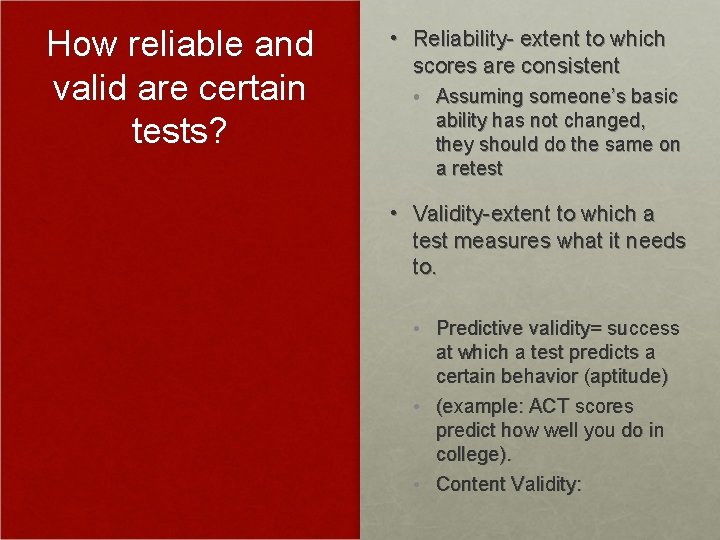 How reliable and valid are certain tests?

• Reliability- extent to which scores are consistent
  • Assuming someone's basic ability has not changed, they should do the same on a retest

• Validity-extent to which a test measures what it needs to.

  • Predictive validity= success at which a test predicts a certain behavior (aptitude)
  • (example: ACT scores predict how well you do in college).
  • Content Validity: